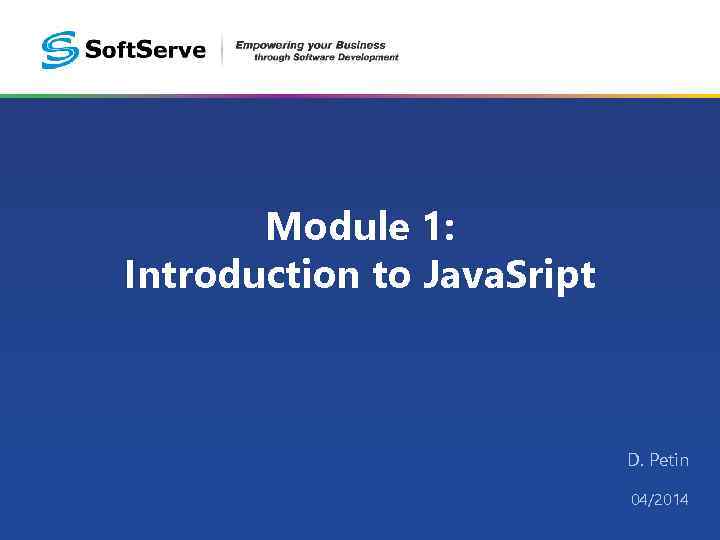 SoftServe

Empowering your Business through Software Development

Module 1:
Introduction to JavaSript

D. Petin

04/2014